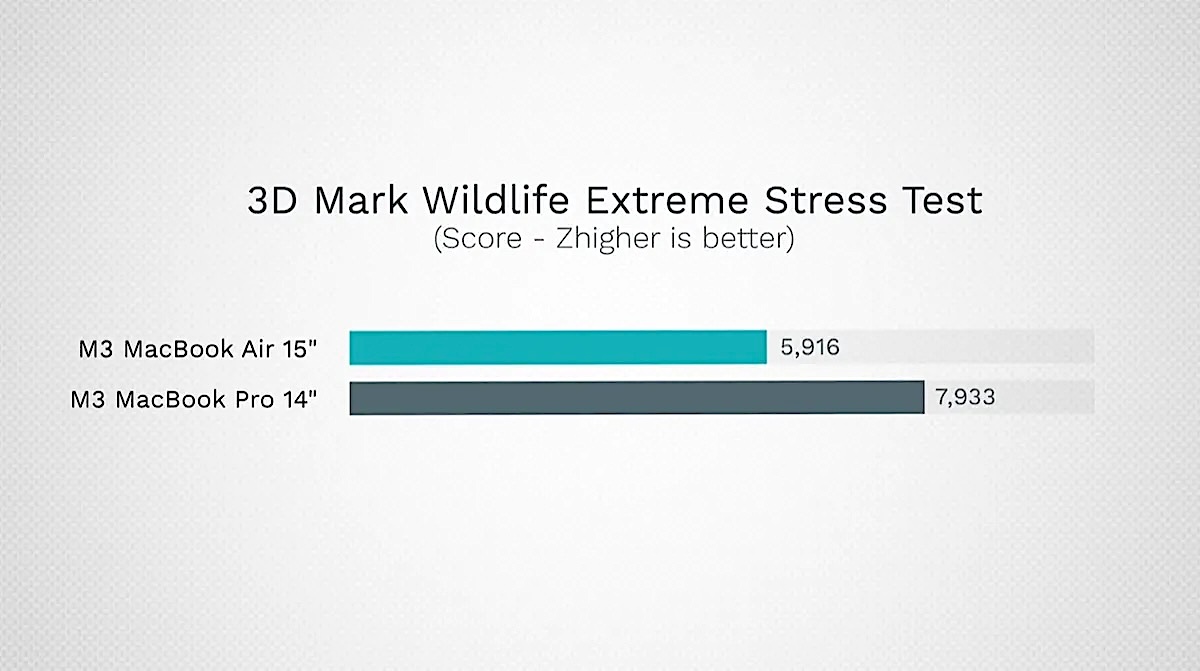 3D Mark Wildlife Extreme Stress Test
(Score - Zhigher is better)

M3 MacBook Air 15" 5,916
M3 MacBook Pro 14" 7,933